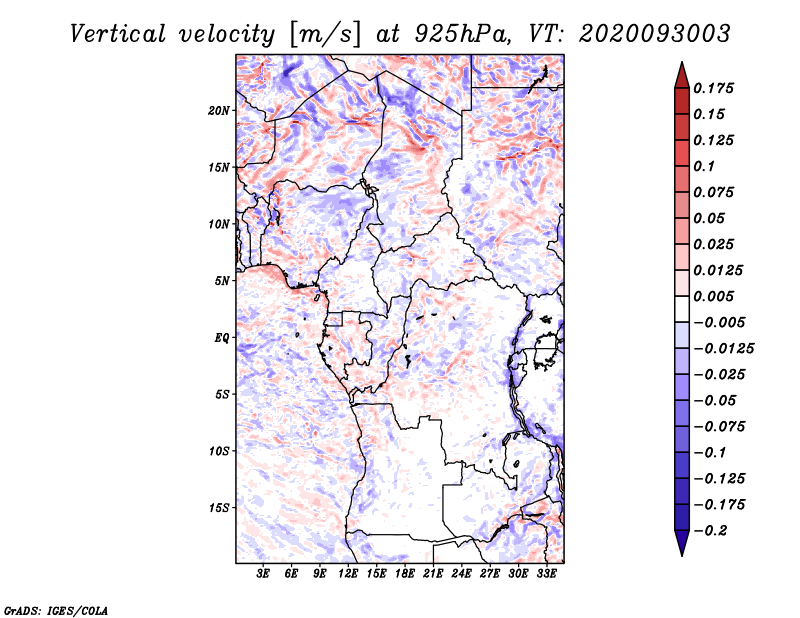 Vertical velocity [m/s] at 925hPa, VT: 2020093003

20N
15N
10N
5N
EQ
5S
10S
15S

3E 6E 9E 12E 15E 18E 21E 24E 27E 30E 33E

0.175
0.15
0.125
0.1
0.075
0.05
0.025
0.0125
0.005
−0.005
−0.0125
−0.025
−0.05
−0.075
−0.1
−0.125
−0.175
−0.2

GrADS: IGES/COLA